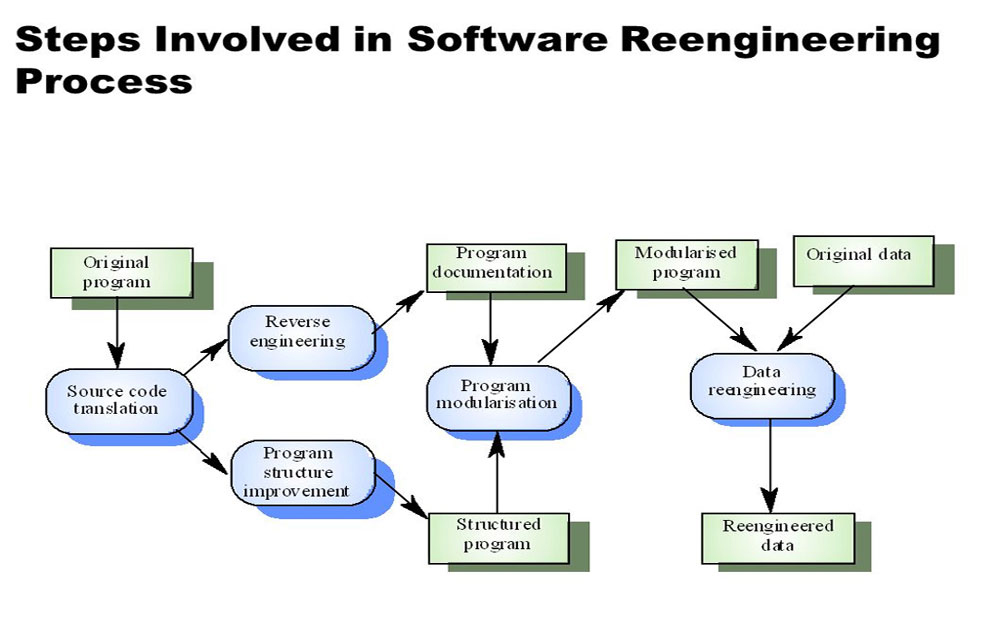 Steps Involved in Software Reengineering Process

Original program

Source code translation

Reverse engineering

Program structure improvement

Program documentation

Program modularisation

Structured program

Modularised program

Original data

Data reengineering

Reengineered data